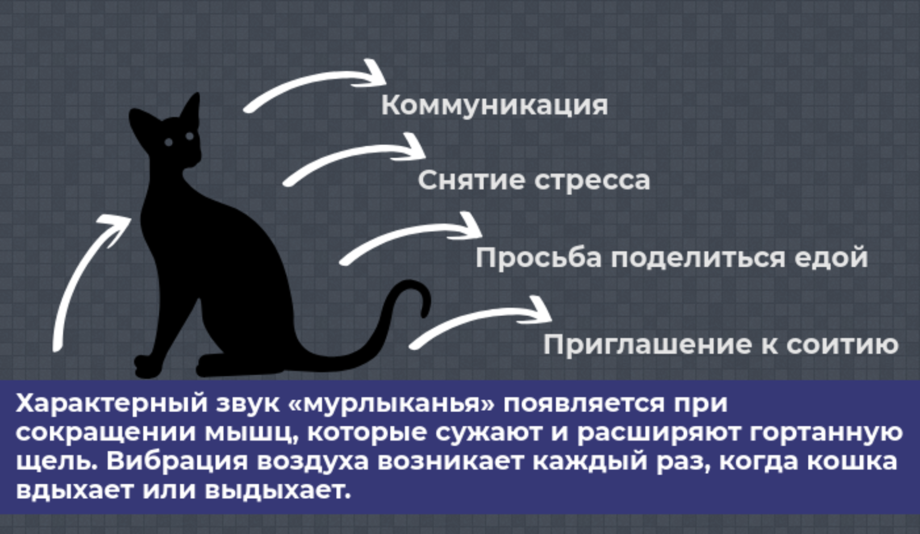 Коммуникация

Снятие стресса

Просьба поделиться едой

Приглашение к соитию

Характерный звук «мурлыканья» появляется при сокращении мышц, которые сужают и расширяют гортанную щель. Вибрация воздуха возникает каждый раз, когда кошка вдыхает или выдыхает.